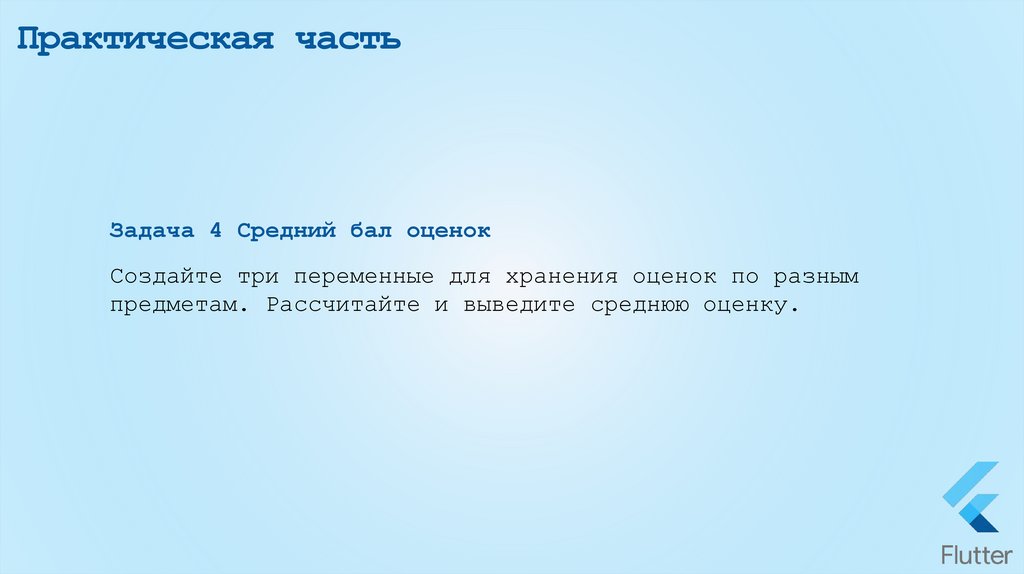 Практическая часть

Задача 4 Средний бал оценок

Создайте три переменные для хранения оценок по разным предметам. Рассчитайте и выведите среднюю оценку.

Flutter